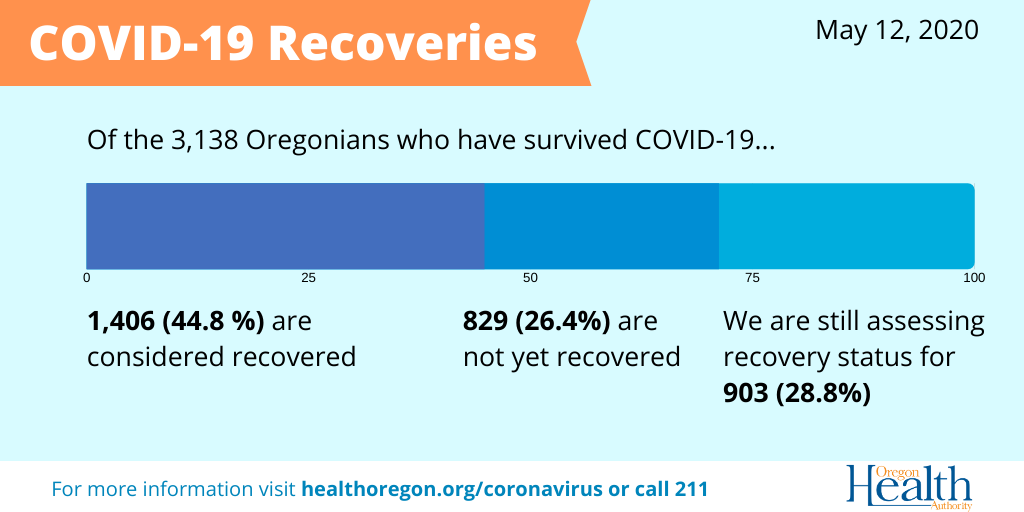 COVID-19 Recoveries

May 12, 2020

Of the 3,138 Oregonians who have survived COVID-19...

0 25 50 75 100

1,406 (44.8 %) are considered recovered

829 (26.4%) are not yet recovered

We are still assessing recovery status for 903 (28.8%)

For more information visit healthoregon.org/coronavirus or call 211

Oregon Health Authority